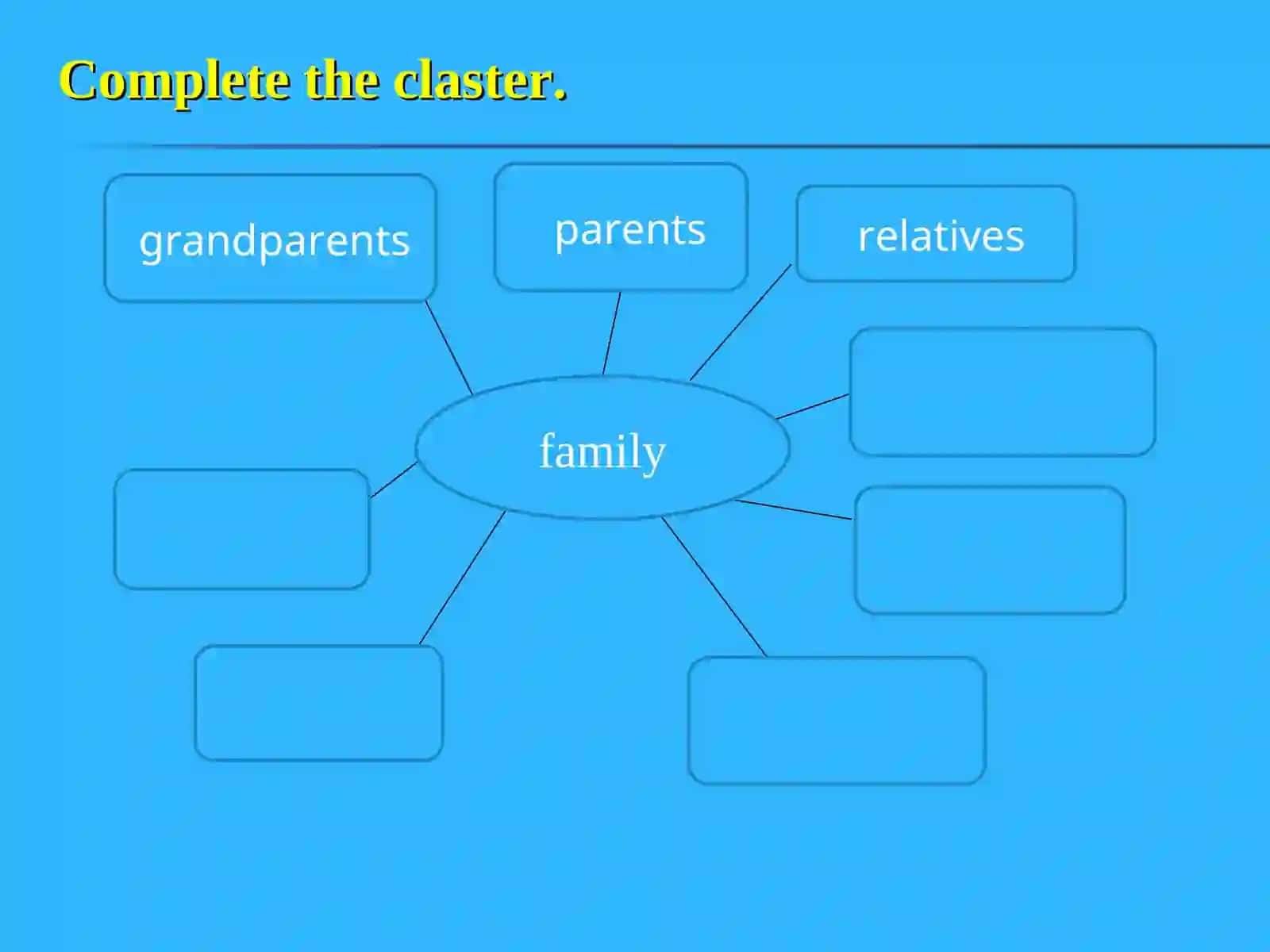 Complete the claster.

grandparents

parents

relatives

family